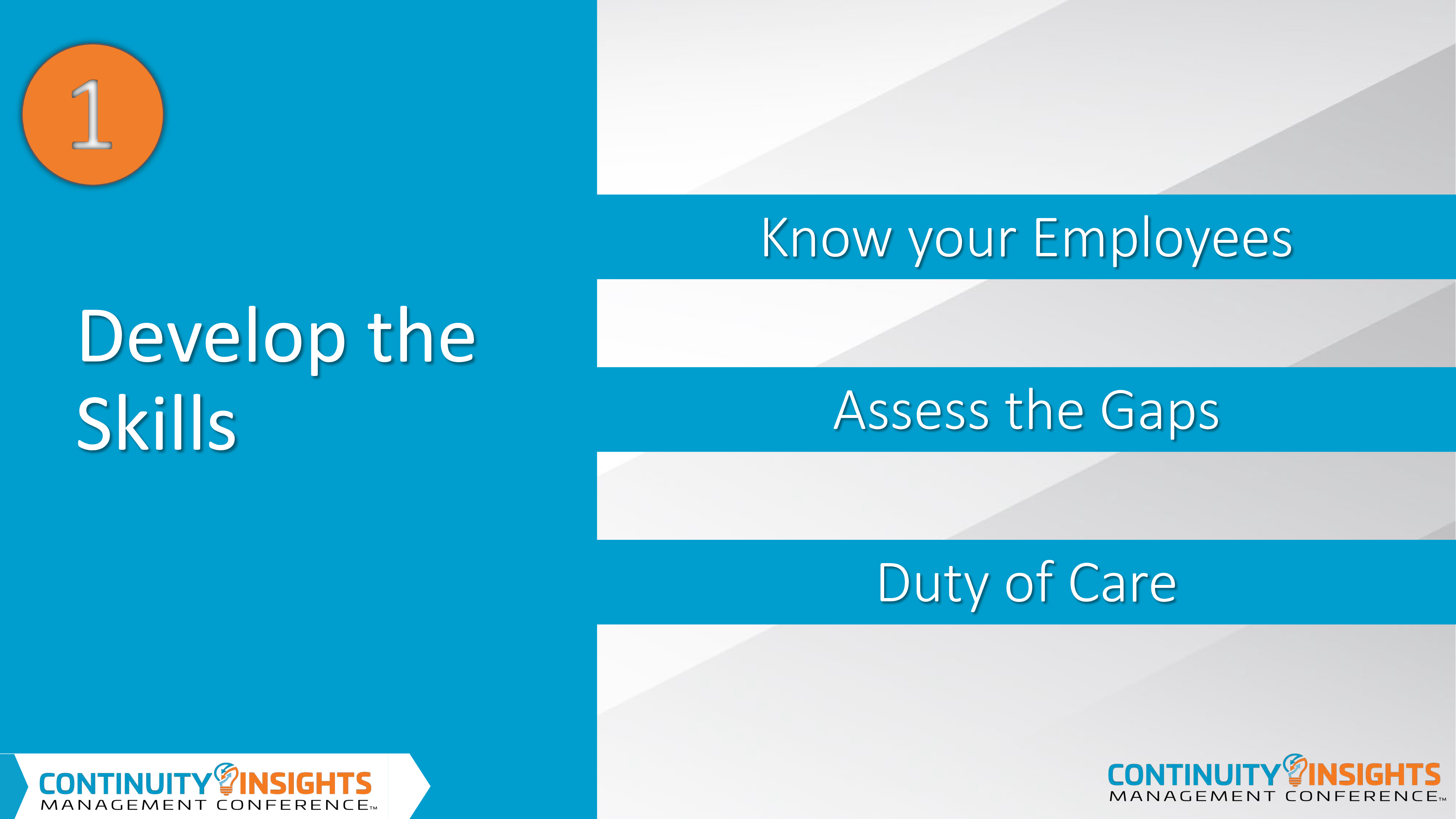 1

Develop the Skills

Know your Employees

Assess the Gaps

Duty of Care

CONTINUITY INSIGHTS
MANAGEMENT CONFERENCE™

CONTINUITY INSIGHTS
MANAGEMENT CONFERENCE™